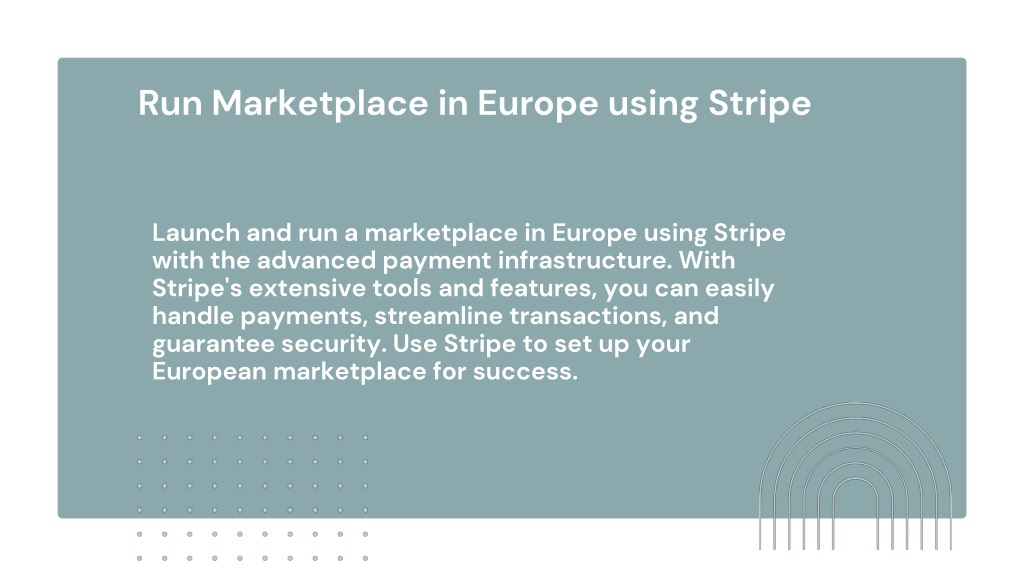 Run Marketplace in Europe using Stripe

Launch and run a marketplace in Europe using Stripe with the advanced payment infrastructure. With Stripe's extensive tools and features, you can easily handle payments, streamline transactions, and guarantee security. Use Stripe to set up your European marketplace for success.